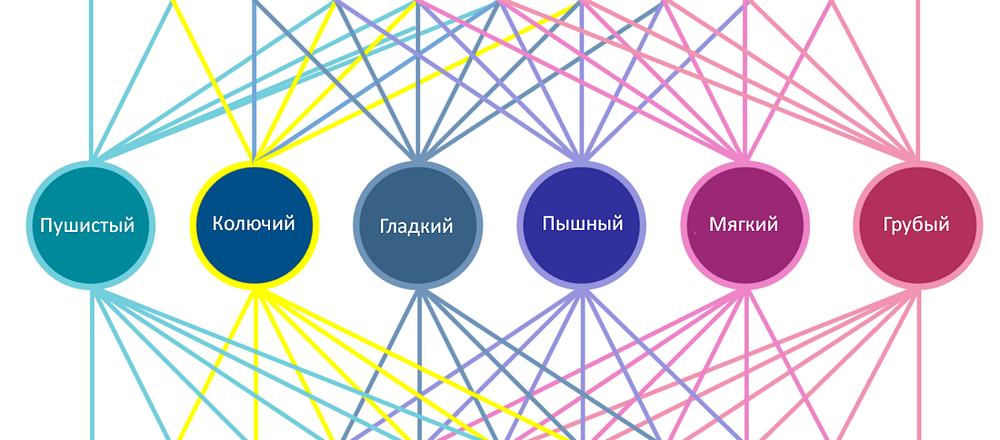 Пушистый Колючий Гладкий Пышный Мягкий Грубый